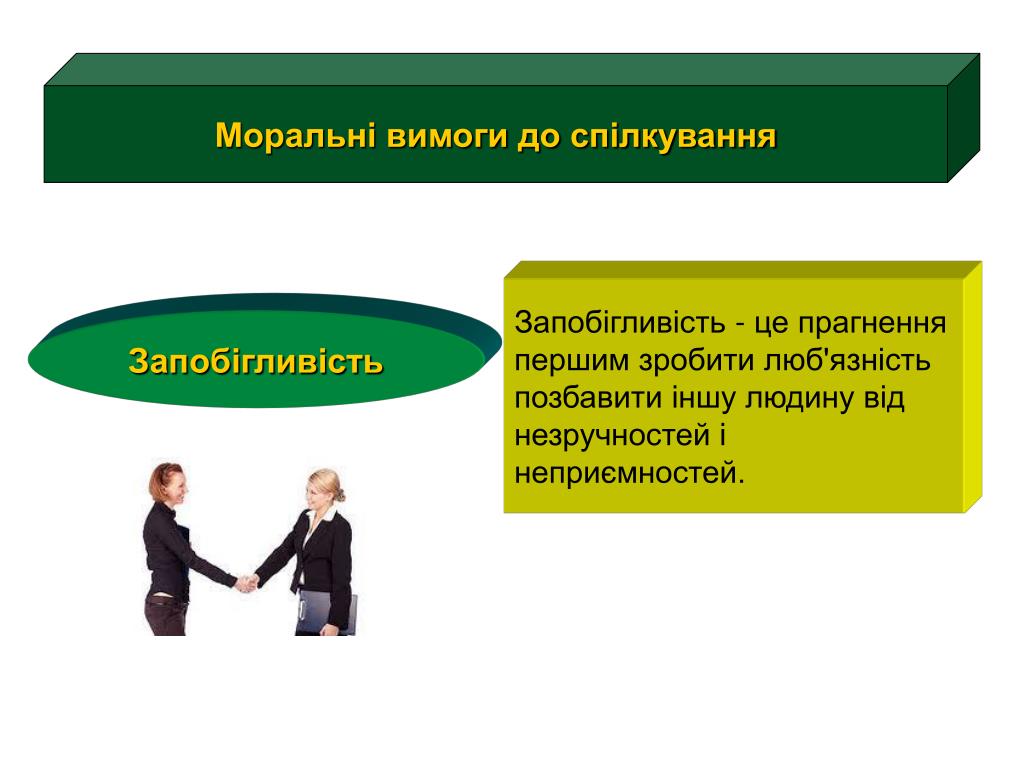 Моральні вимоги до спілкування

Запобігливість

Запобігливість - це прагнення першим зробити люб'язність позбавити іншу людину від незручностей і неприємностей.